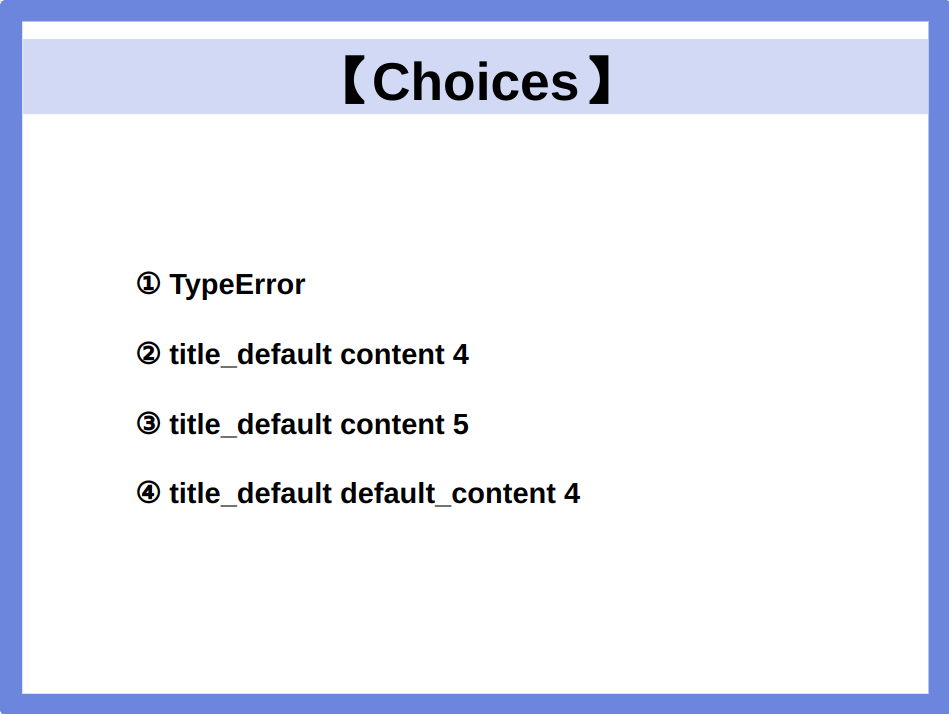 【Choices】

① TypeError

② title_default content 4

③ title_default content 5

④ title_default default_content 4